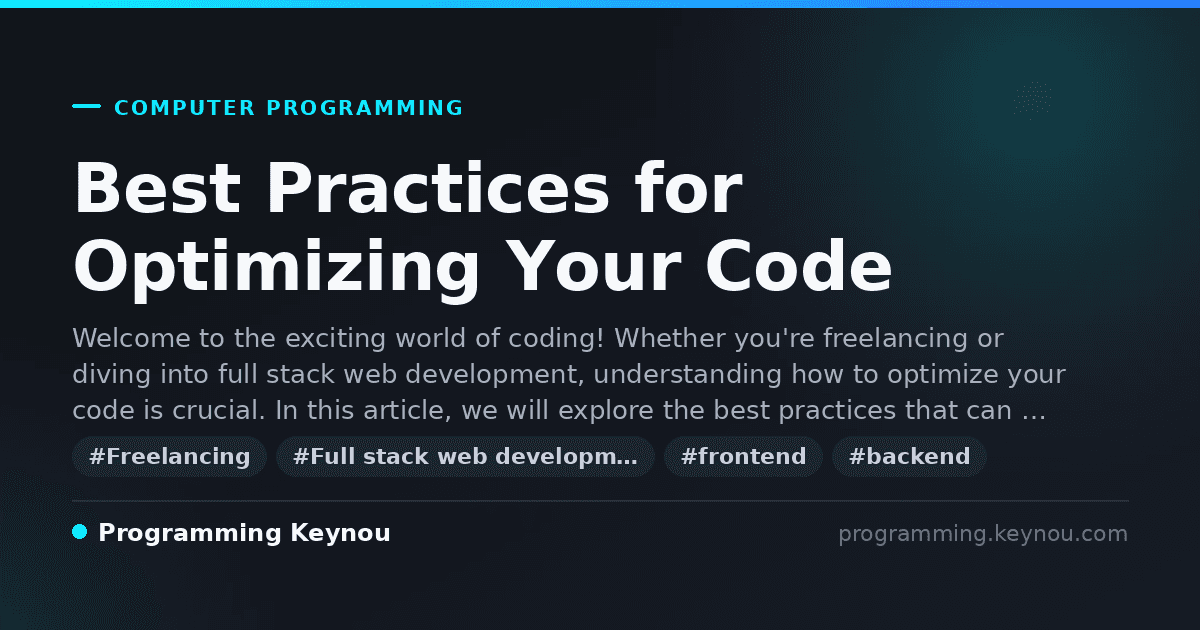 COMPUTER PROGRAMMING

Best Practices for Optimizing Your Code

Welcome to the exciting world of coding! Whether you're freelancing or diving into full stack web development, understanding how to optimize your code is crucial. In this article, we will explore the best practices that can …

#Freelancing #Full stack web developm… #frontend #backend

Programming Keynou

programming.keynou.com